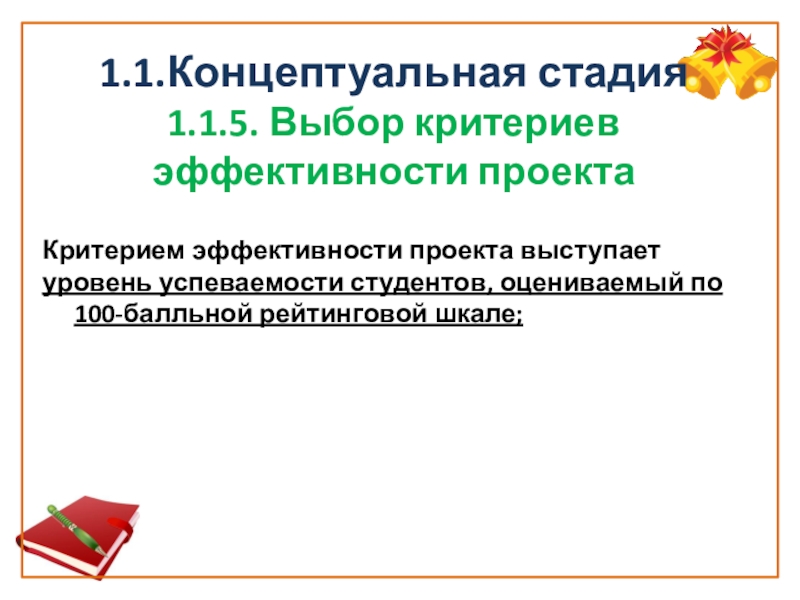 1.1.Концептуальная стадия
1.1.5. Выбор критериев эффективности проекта

Критерием эффективности проекта выступает уровень успеваемости студентов, оцениваемый по 100-балльной рейтинговой шкале;